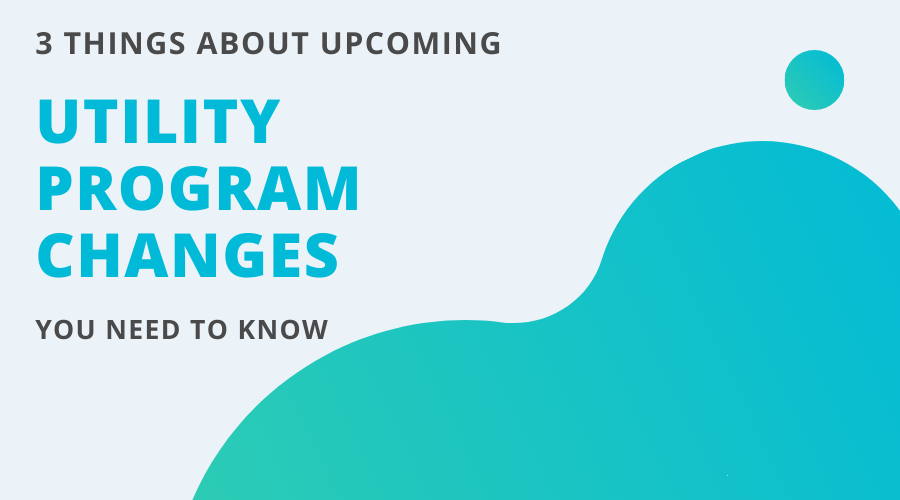 3 THINGS ABOUT UPCOMING

UTILITY PROGRAM CHANGES

YOU NEED TO KNOW